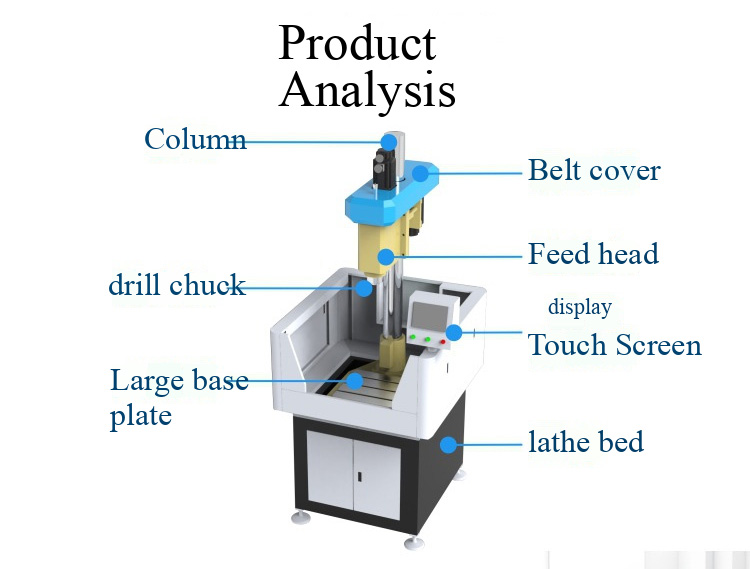 Product Analysis

Column

Belt cover

Feed head

drill chuck

display

Touch Screen

Large base plate

lathe bed